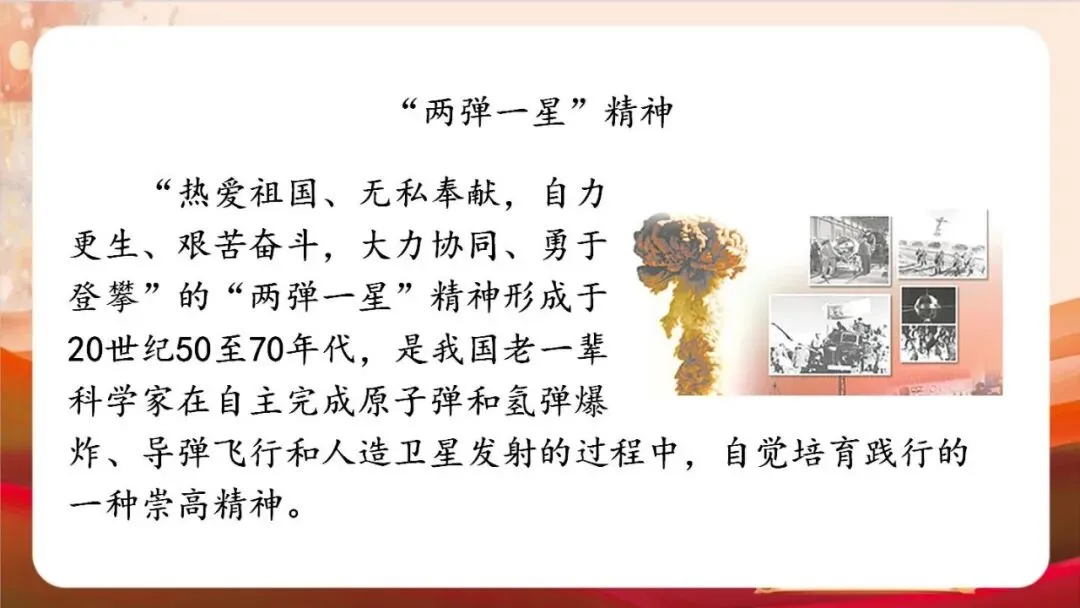 “两弹一星”精神

“热爱祖国、无私奉献，自力更生、艰苦奋斗，大力协同、勇于登攀”的“两弹一星”精神形成于20世纪50至70年代，是我国老一辈科学家在自主完成原子弹和氢弹爆炸、导弹飞行和人造卫星发射的过程中，自觉培育践行的一种崇高精神。